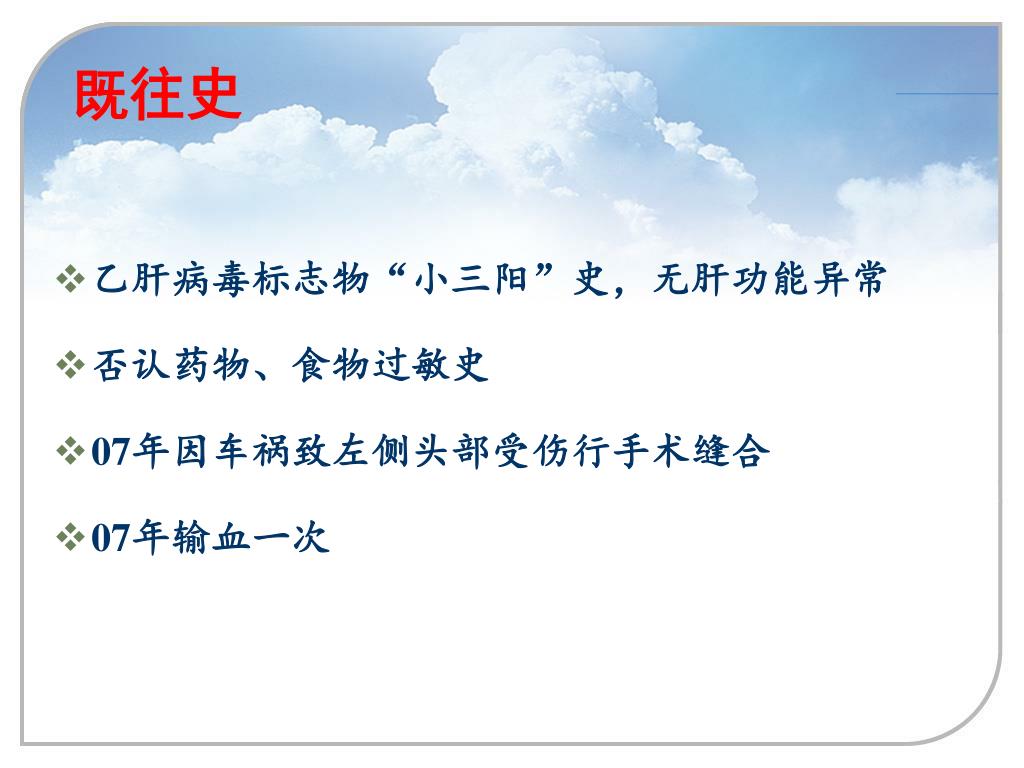 既往史

❖乙肝病毒标志物“小三阳”史，无肝功能异常

❖否认药物、食物过敏史

❖07年因车祸致左侧头部受伤行手术缝合

❖07年输血一次